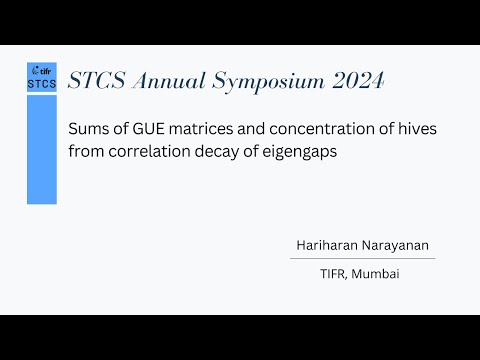 tifr
STCS

STCS Annual Symposium 2024

Sums of GUE matrices and concentration of hives from correlation decay of eigengaps

Hariharan Narayanan

TIFR, Mumbai